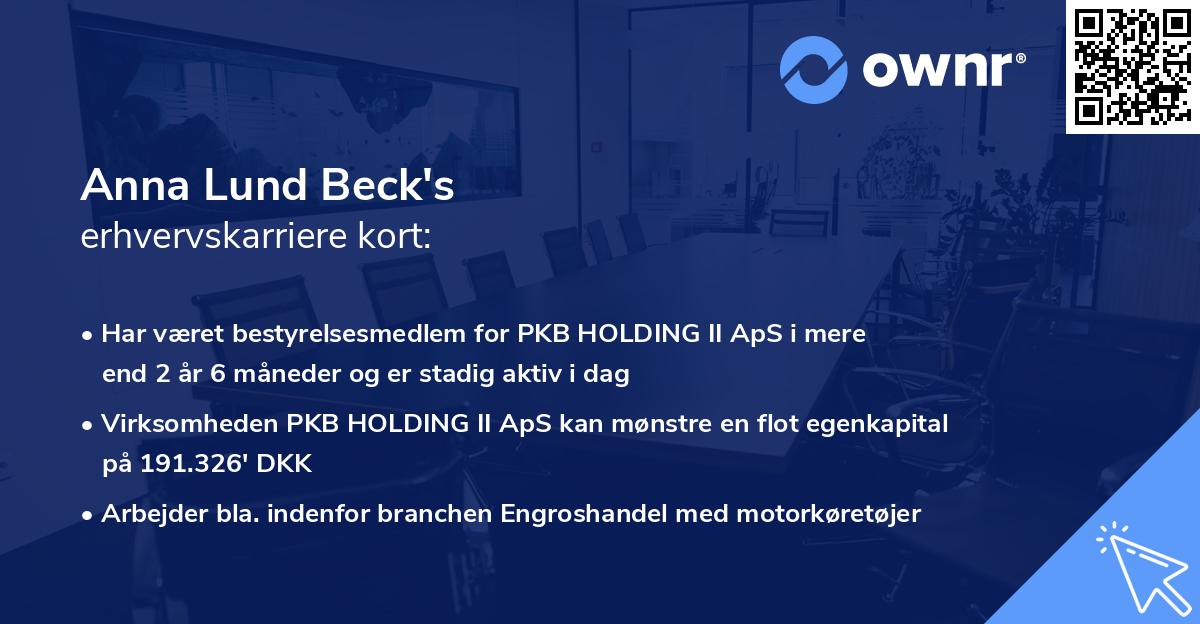 ownr®

Anna Lund Beck's
erhvervskarriere kort:

• Har været bestyrelsesmedlem for PKB HOLDING II ApS i mere end 2 år 6 måneder og er stadig aktiv i dag

• Virksomheden PKB HOLDING II ApS kan mønstre en flot egenkapital på 191.326' DKK

• Arbejder bla. indenfor branchen Engroshandel med motorkøretøjer